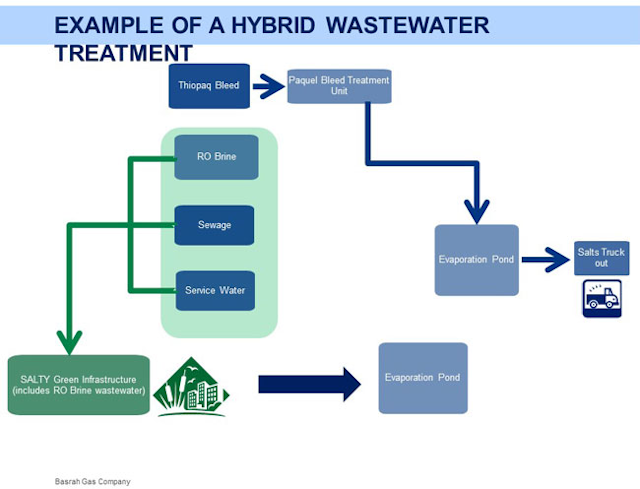 EXAMPLE OF A HYBRID WASTEWATER TREATMENT

Thiopaq Bleed

Paquel Bleed Treatment Unit

RO Brine

Sewage

Service Water

Evaporation Pond

Salts Truck out

SALTY Green Infrastructure (includes RO Brine wastewater)

Evaporation Pond

Basrah Gas Company